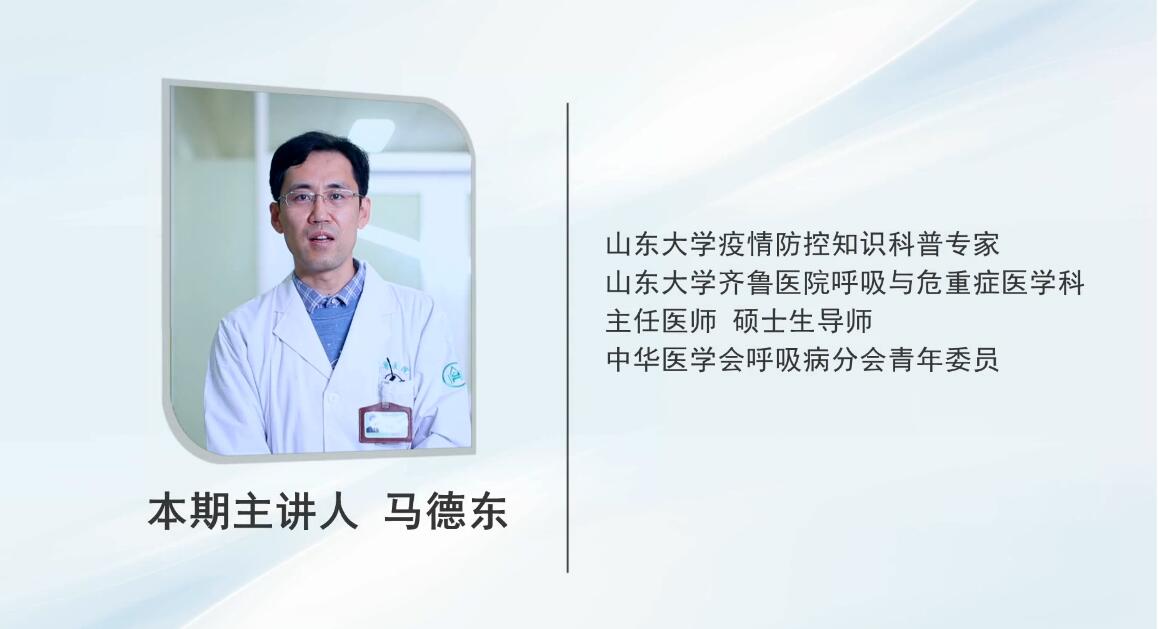 本期主讲人 马德东

山东大学疫情防控知识科普专家
山东大学齐鲁医院呼吸与危重症医学科
主任医师 硕士生导师
中华医学会呼吸病分会青年委员